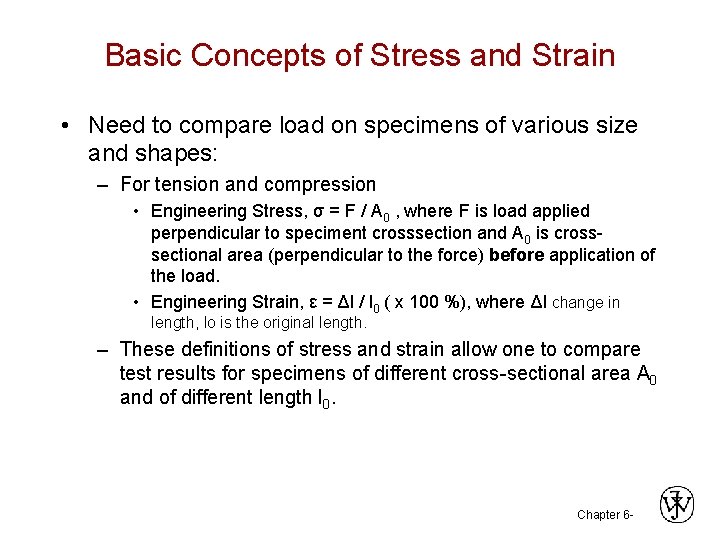 Basic Concepts of Stress and Strain

• Need to compare load on specimens of various size and shapes:

– For tension and compression

• Engineering Stress, $\sigma = F / A_0$ , where F is load applied perpendicular to speciment crosssection and $A_0$ is cross-sectional area (perpendicular to the force) before application of the load.

• Engineering Strain, $\varepsilon = \Delta l / l_0$ ( x 100 %), where $\Delta l$ change in length, lo is the original length.

– These definitions of stress and strain allow one to compare test results for specimens of different cross-sectional area $A_0$ and of different length $l_0$.

Chapter 6-